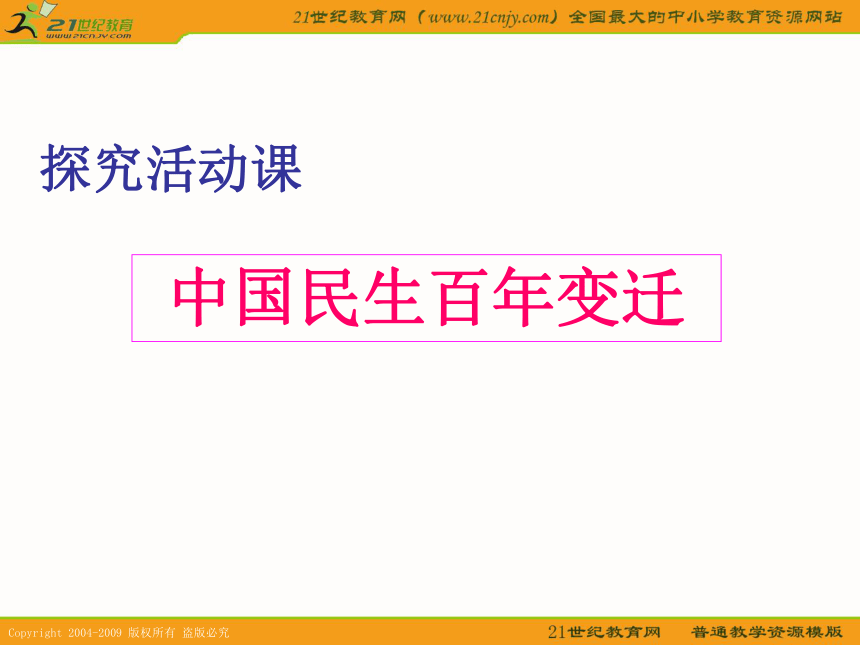 21世纪教育
www.21cnjy.com

21世纪教育网（www.21cnjy.com）全国最大的中小学教育资源网站

探究活动课

中国民生百年变迁

Copyright 2004-2009 版权所有 盗版必究

21世纪教育网 普通教学资源模版